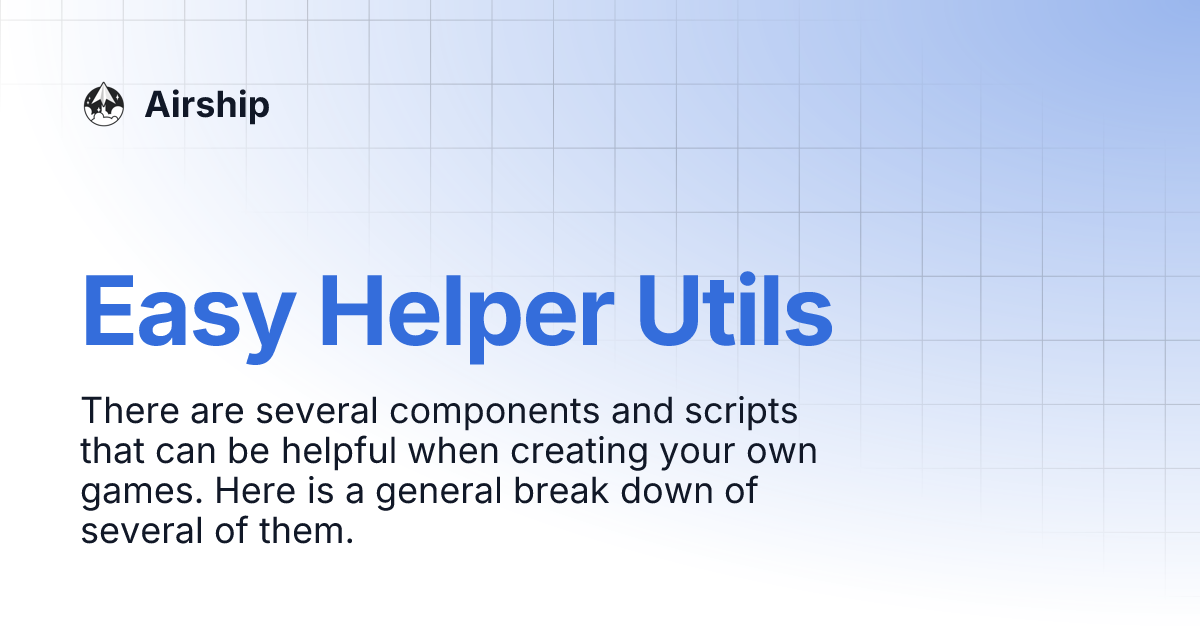 Airship

Easy Helper Utils

There are several components and scripts that can be helpful when creating your own games. Here is a general break down of several of them.